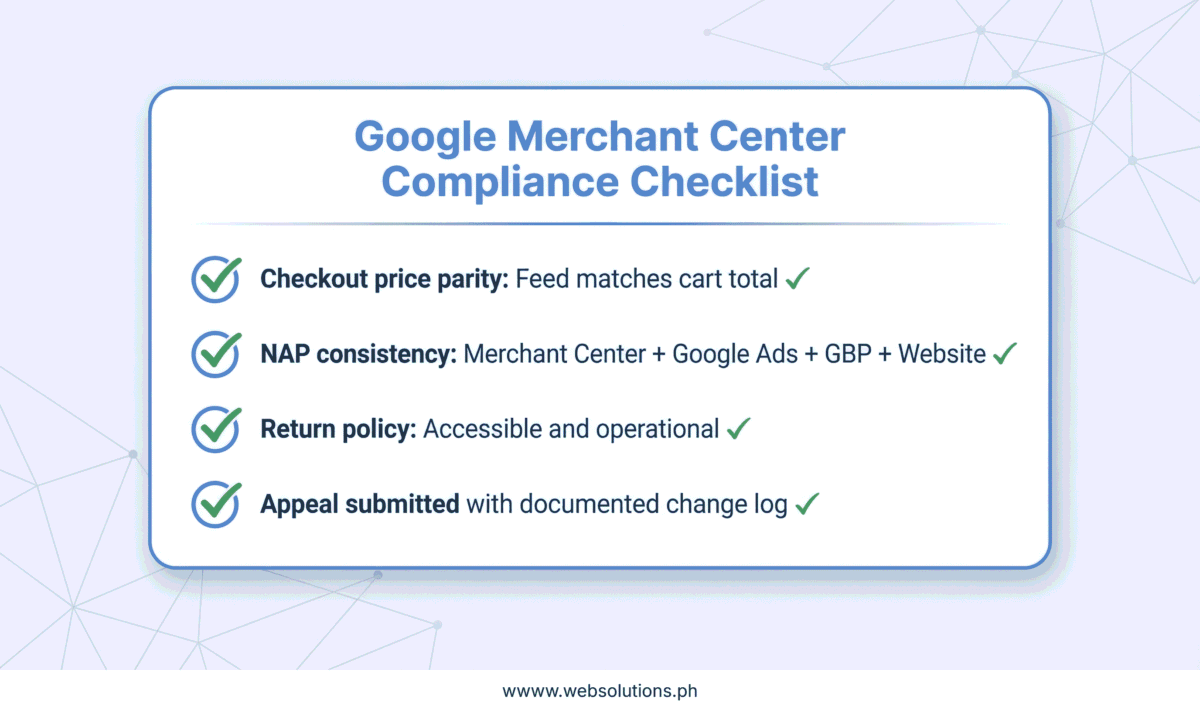 Google Merchant Center Compliance Checklist

Checkout price parity: Feed matches cart total ✓

NAP consistency: Merchant Center + Google Ads + GBP + Website ✓

Return policy: Accessible and operational ✓

Appeal submitted with documented change log ✓

wwww.websolutions.ph